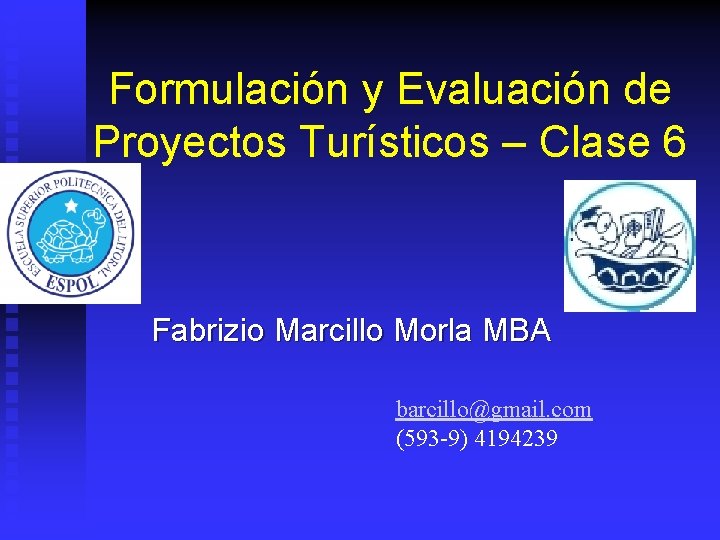 Formulación y Evaluación de Proyectos Turísticos – Clase 6

ESCUELA SUPERIOR POLITECNICA DEL LITORAL
ESPOL

Fabrizio Marcillo Morla MBA

barcillo@gmail.com
(593-9) 4194239